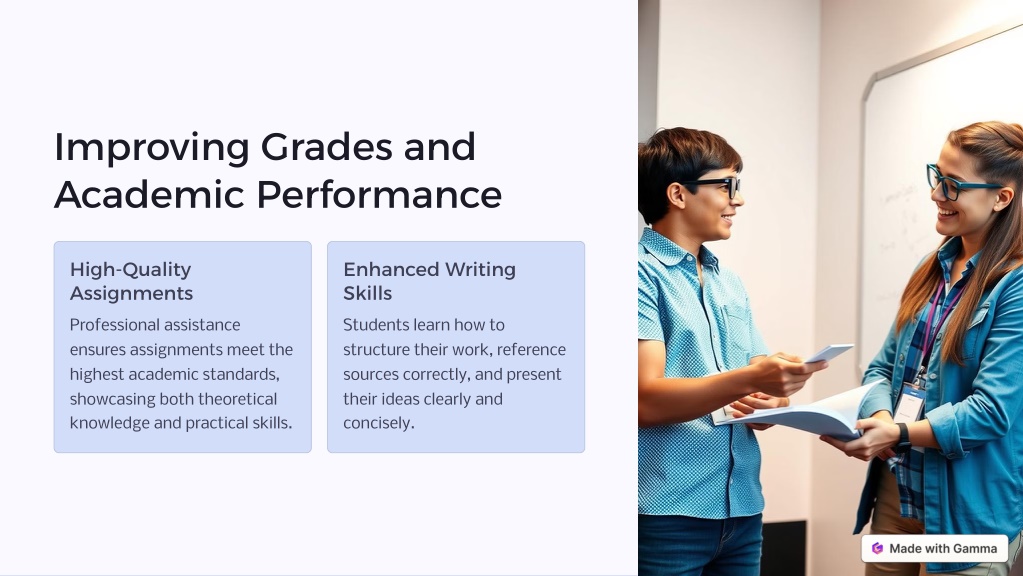 Improving Grades and Academic Performance

High-Quality Assignments

Professional assistance ensures assignments meet the highest academic standards, showcasing both theoretical knowledge and practical skills.

Enhanced Writing Skills

Students learn how to structure their work, reference sources correctly, and present their ideas clearly and concisely.

Made with Gamma